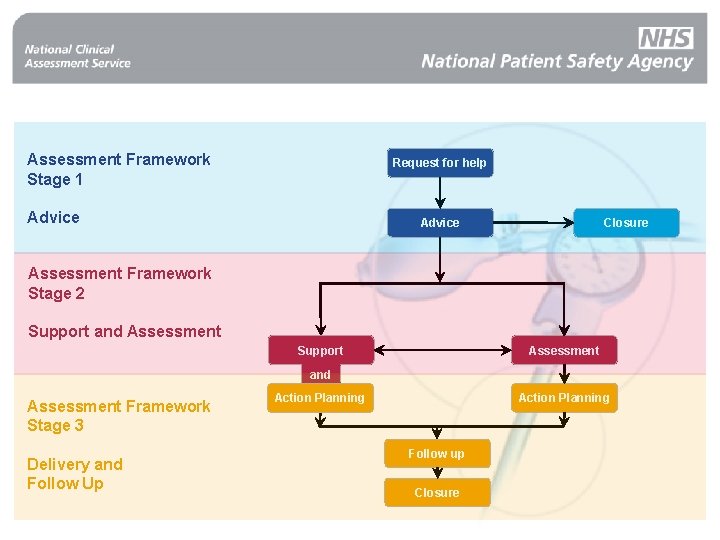 National Clinical
Assessment Service

NHS
National Patient Safety Agency

Assessment Framework
Stage 1

Advice

Request for help

Advice

Closure

Assessment Framework
Stage 2

Support and Assessment

Support

and

Assessment

Assessment Framework
Stage 3

Delivery and
Follow Up

Action Planning

Action Planning

Follow up

Closure